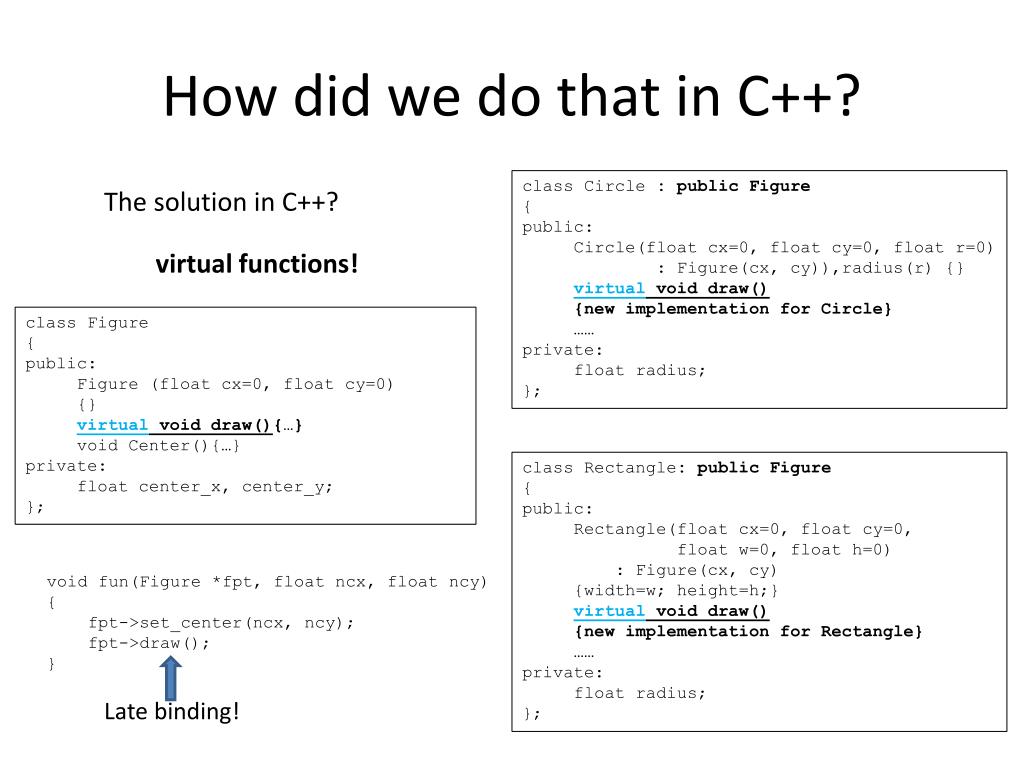 How did we do that in C++?

The solution in C++?

virtual functions!

class Figure
{
public:
Figure (float cx=0, float cy=0)
{}
virtual void draw(){…}
void Center(){…}
private:
float center_x, center_y;
};

void fun(Figure *fpt, float ncx, float ncy)
{
fpt->set_center(ncx, ncy);
fpt->draw();
}

Late binding!

class Circle : public Figure
{
public:
Circle(float cx=0, float cy=0, float r=0)
: Figure(cx, cy)),radius(r) {}
virtual void draw()
{new implementation for Circle}
……
private:
float radius;
};

class Rectangle: public Figure
{
public:
Rectangle(float cx=0, float cy=0,
float w=0, float h=0)
: Figure(cx, cy)
{width=w; height=h;}
virtual void draw()
{new implementation for Rectangle}
……
private:
float radius;
};